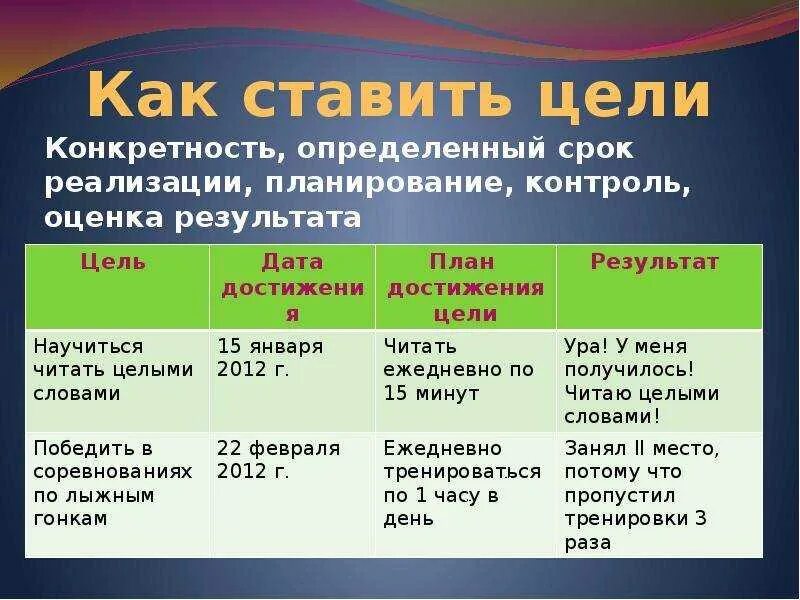 Как ставить цели

Конкретность, определенный срок реализации, планирование, контроль, оценка результата

| Цель | Дата достижения | План достижения цели | Результат |
|---|---|---|---|
| Научиться читать целыми словами | 15 января 2012 г. | Читать ежедневно по 15 минут | Ура! У меня получилось! Читаю целыми словами! |
| Победить в соревнованиях по лыжным гонкам | 22 февраля 2012 г. | Ежедневно тренироваться по 1 часу в день | Занял II место, потому что пропустил тренировки 3 раза |